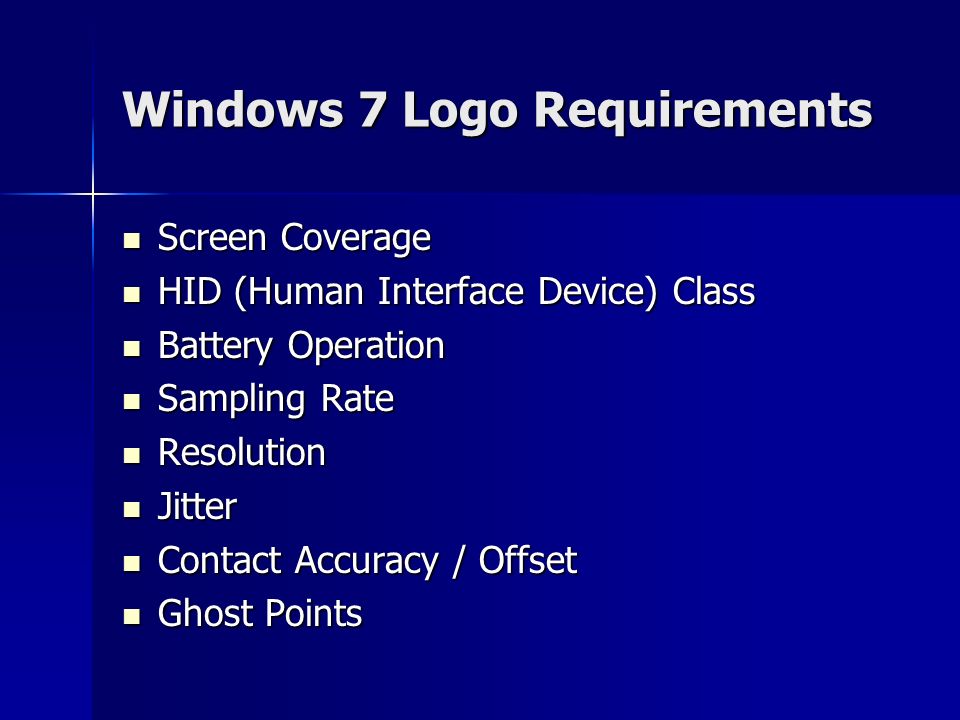 Windows 7 Logo Requirements

- Screen Coverage
- HID (Human Interface Device) Class
- Battery Operation
- Sampling Rate
- Resolution
- Jitter
- Contact Accuracy / Offset
- Ghost Points